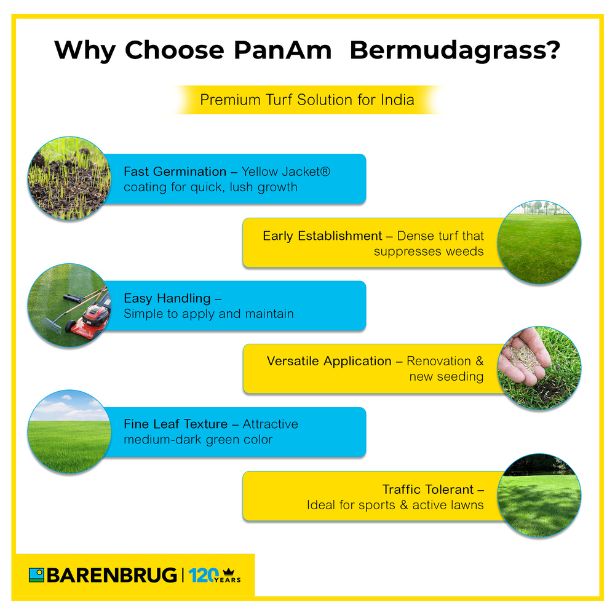 Why Choose PanAm Bermudagrass?

Premium Turf Solution for India

Fast Germination – Yellow Jacket® coating for quick, lush growth

Early Establishment – Dense turf that suppresses weeds

Easy Handling – Simple to apply and maintain

Versatile Application – Renovation & new seeding

Fine Leaf Texture – Attractive medium-dark green color

Traffic Tolerant – Ideal for sports & active lawns

BARENBRUG | 120 YEARS